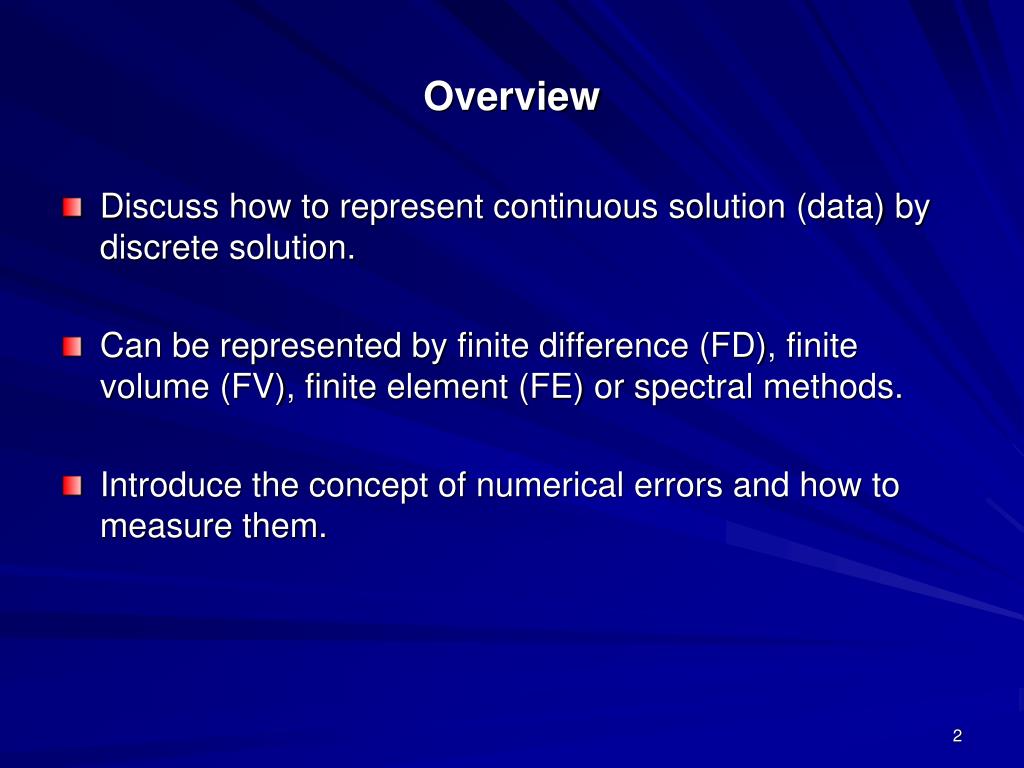 Overview

Discuss how to represent continuous solution (data) by discrete solution.

Can be represented by finite difference (FD), finite volume (FV), finite element (FE) or spectral methods.

Introduce the concept of numerical errors and how to measure them.

2